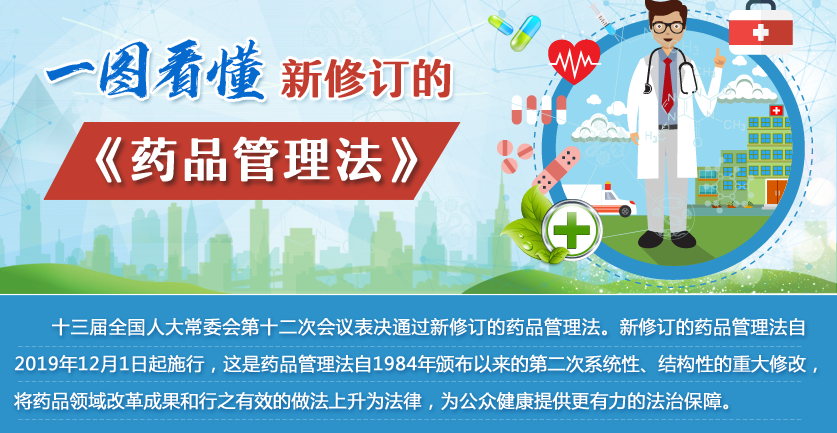 一图看懂 新修订的

《药品管理法》

十三届全国人大常委会第十二次会议表决通过新修订的药品管理法。新修订的药品管理法自2019年12月1日起施行，这是药品管理法自1984年颁布以来的第二次系统性、结构性的重大修改，将药品领域改革成果和行之有效的做法上升为法律，为公众健康提供更有力的法治保障。